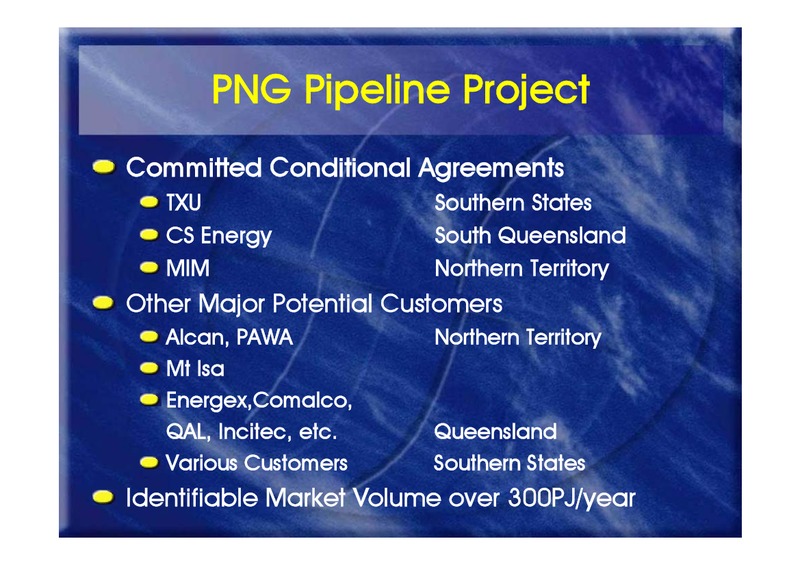 PNG Pipeline Project

Committed Conditional Agreements

TXU Southern States

CS Energy South Queensland

MIM Northern Territory

Other Major Potential Customers

Alcan, PAWA Northern Territory

Mt Isa

Energex,Comalco, QAL, Incitec, etc. Queensland

Various Customers Southern States

Identifiable Market Volume over 300PJ/year